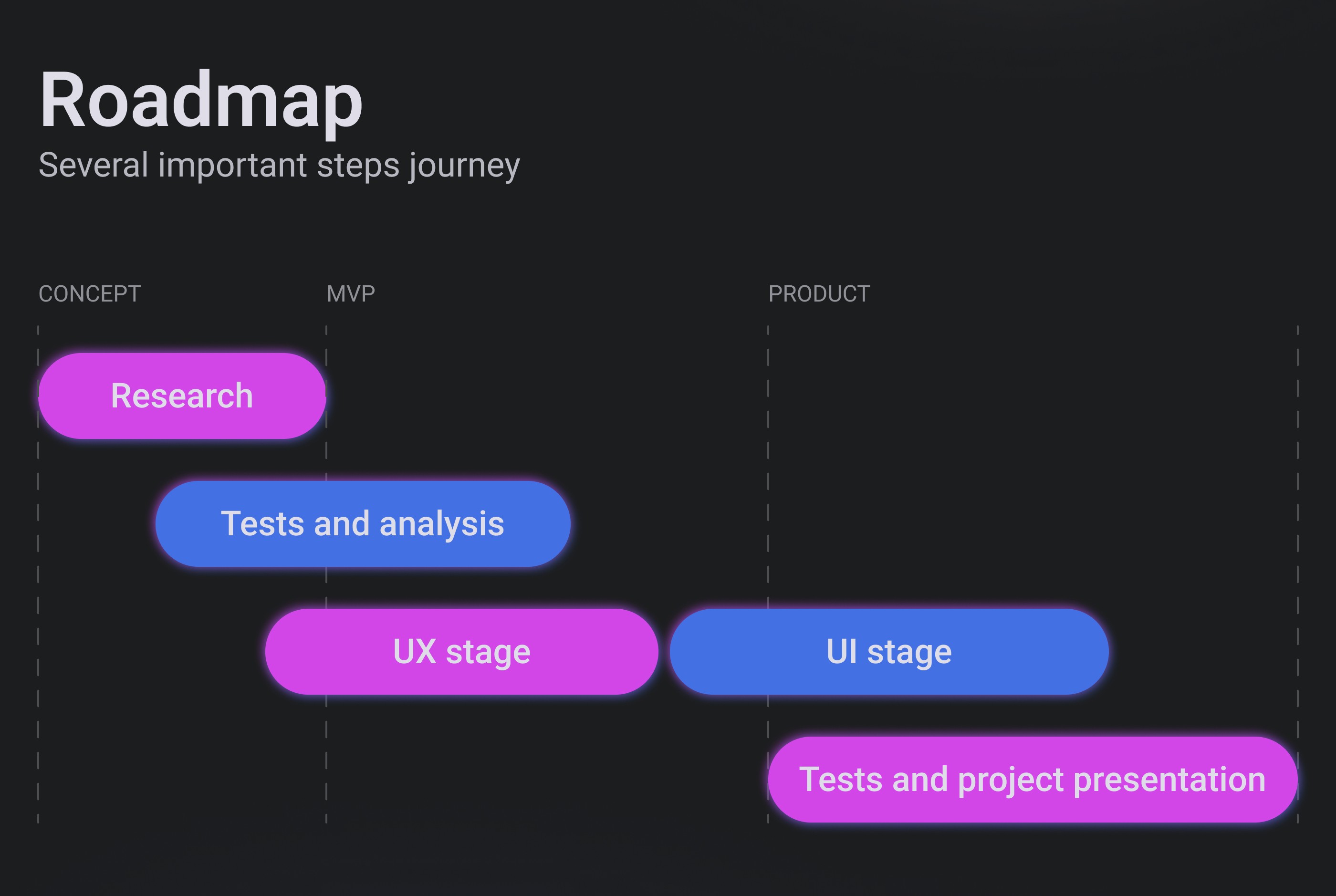 Roadmap
Several important steps journey

CONCEPT
MVP
PRODUCT

Research
Tests and analysis
UX stage
UI stage
Tests and project presentation